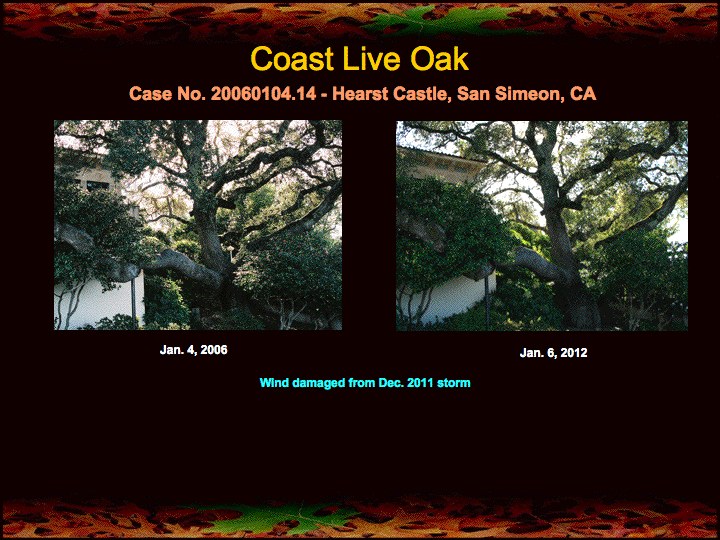 Coast Live Oak

Case No. 20060104.14 - Hearst Castle, San Simeon, CA

Jan. 4, 2006

Jan. 6, 2012

Wind damaged from Dec. 2011 storm